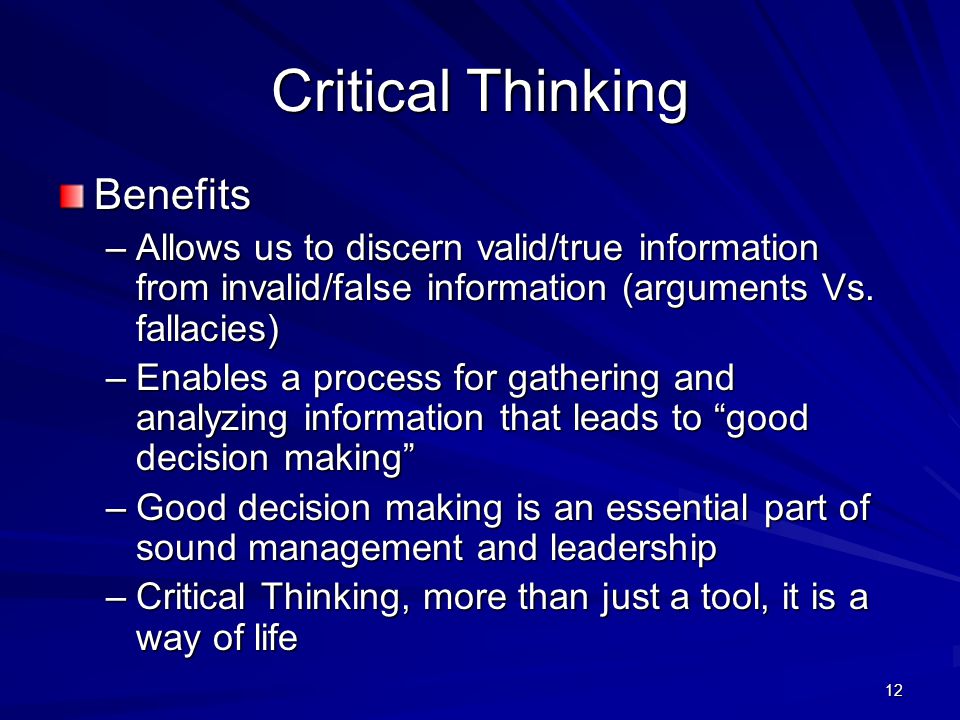 Critical Thinking

Benefits

– Allows us to discern valid/true information from invalid/false information (arguments Vs. fallacies)

– Enables a process for gathering and analyzing information that leads to “good decision making”

– Good decision making is an essential part of sound management and leadership

– Critical Thinking, more than just a tool, it is a way of life

12